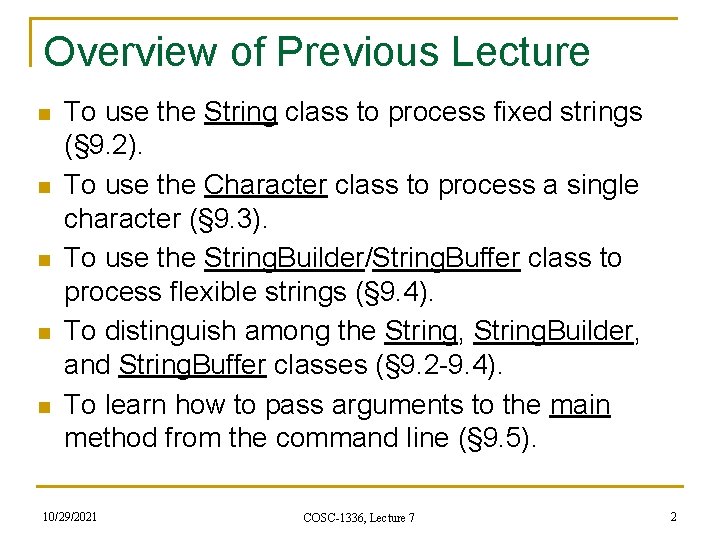 Overview of Previous Lecture

- To use the String class to process fixed strings (§9.2).
- To use the Character class to process a single character (§9.3).
- To use the StringBuilder/StringBuffer class to process flexible strings (§9.4).
- To distinguish among the String, StringBuilder, and StringBuffer classes (§9.2-9.4).
- To learn how to pass arguments to the main method from the command line (§9.5).

10/29/2021

COSC-1336, Lecture 7

2